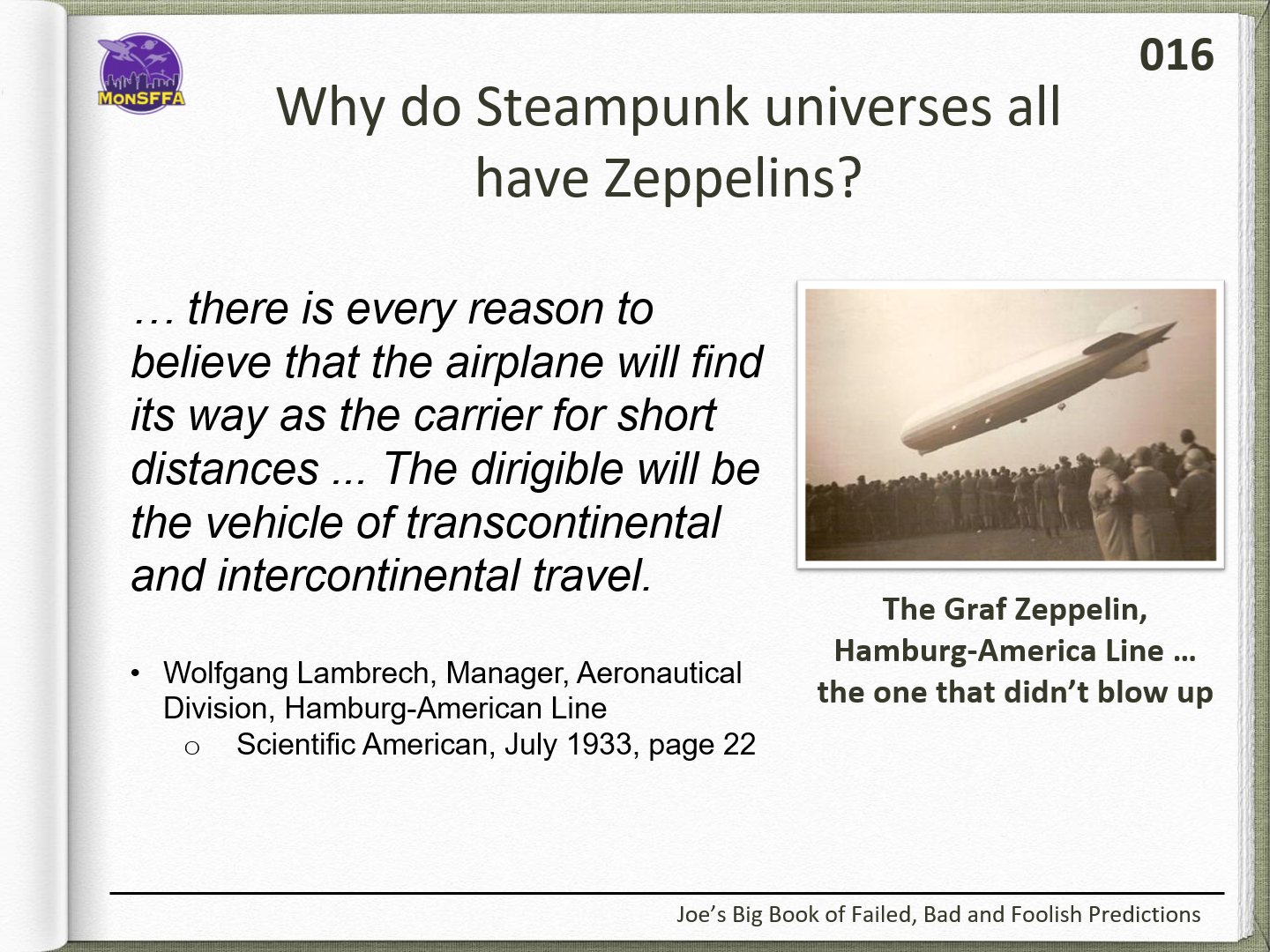 MonSFFA

016

Why do Steampunk universes all have Zeppelins?

… there is every reason to believe that the airplane will find its way as the carrier for short distances ... The dirigible will be the vehicle of transcontinental and intercontinental travel.

• Wolfgang Lambrech, Manager, Aeronautical Division, Hamburg-American Line
  o Scientific American, July 1933, page 22

The Graf Zeppelin, Hamburg-America Line … the one that didn't blow up

Joe's Big Book of Failed, Bad and Foolish Predictions